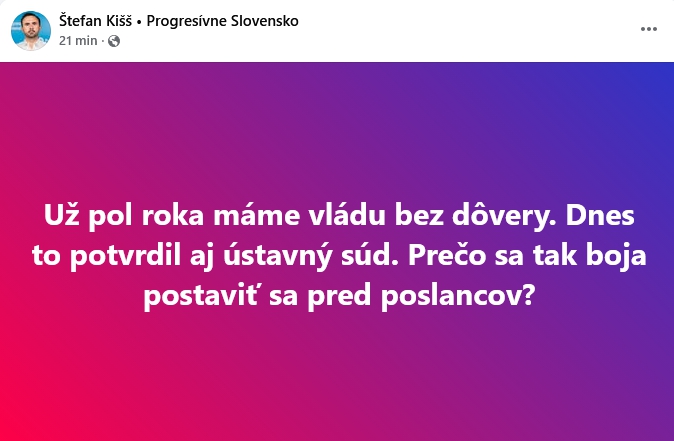 Štefan Kišš • Progresívne Slovensko
21 min ·

Už pol roka máme vládu bez dôvery. Dnes to potvrdil aj ústavný súd. Prečo sa tak boja postaviť sa pred poslancov?